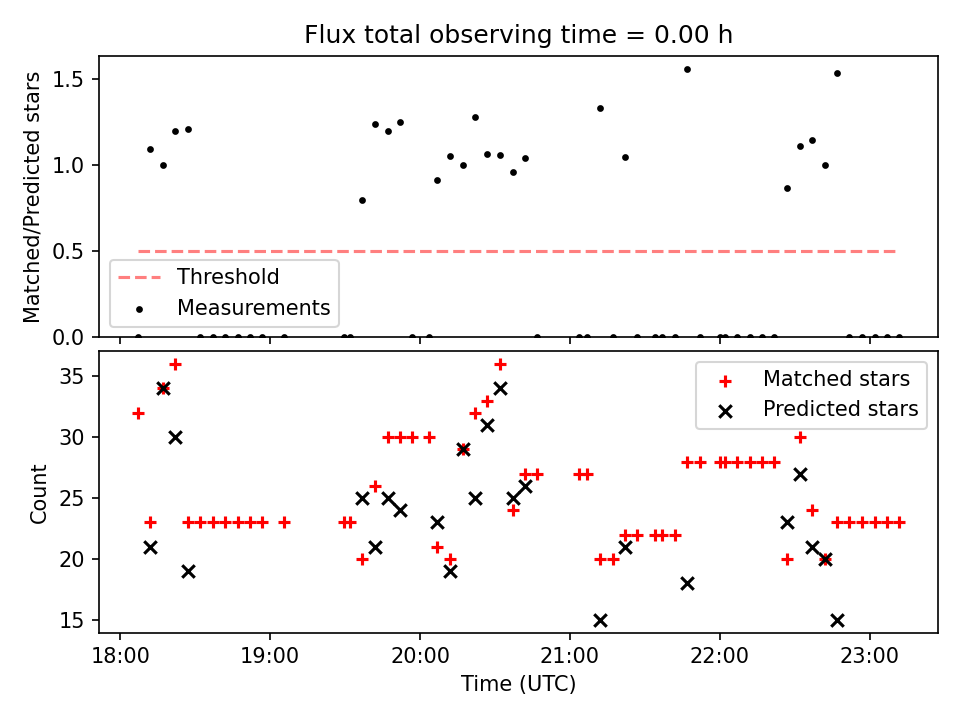 Flux total observing time = 0.00 h

Matched/Predicted stars

1.5
1.0
0.5
0.0

Threshold
Measurements

Count

35
30
25
20
15

Matched stars
Predicted stars

18:00
19:00
20:00
21:00
22:00
23:00

Time (UTC)